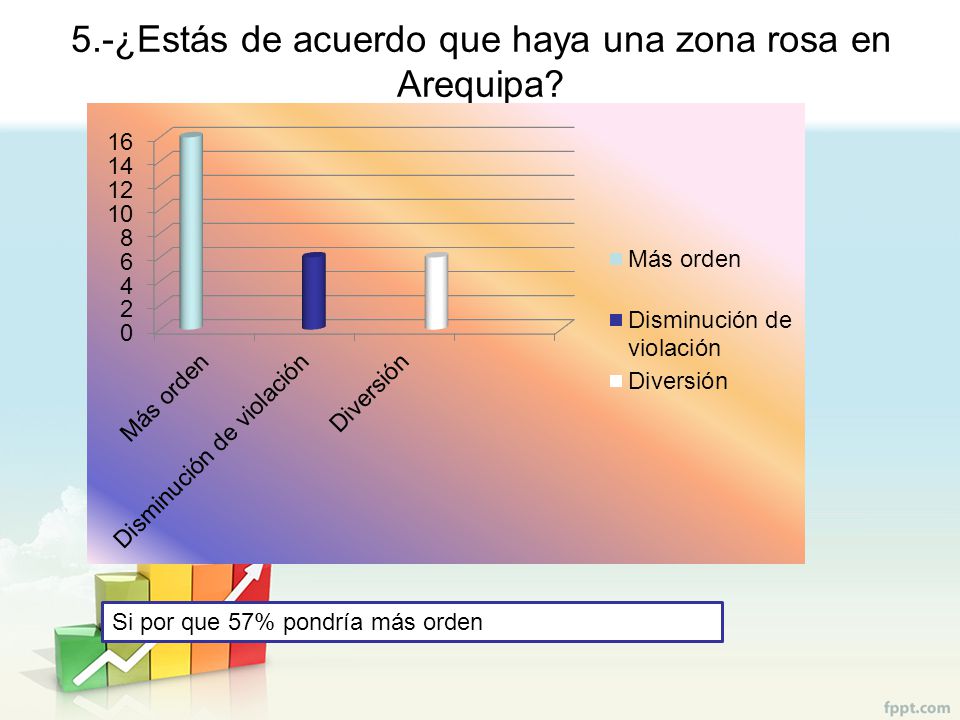 5.-¿Estás de acuerdo que haya una zona rosa en Arequipa?

16
14
12
10
8
6
4
2
0

Más orden
Disminución de violación
Diversión

Más orden
Disminución de violación
Diversión

Si por que 57% pondría más orden

fppt.com